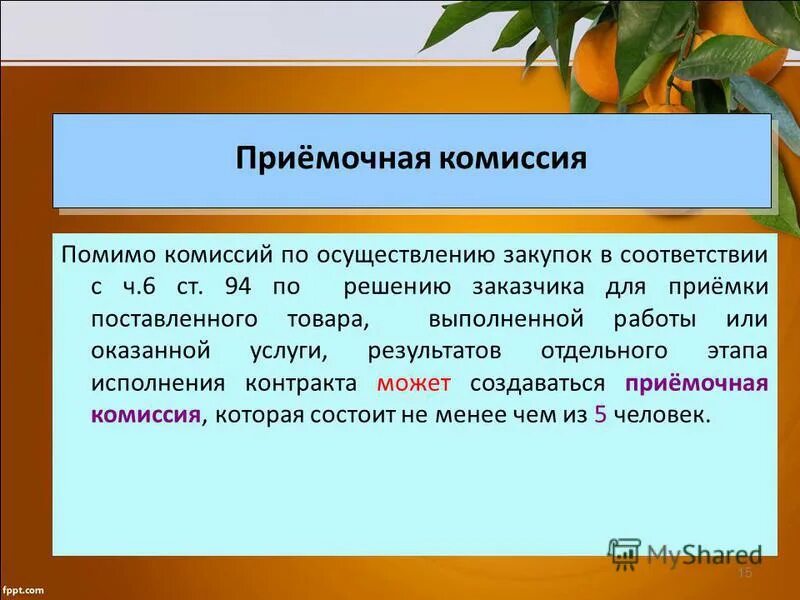 Приёмочная комиссия

Помимо комиссий по осуществлению закупок в соответствии с ч.6 ст. 94 по решению заказчика для приёмки поставленного товара, выполненной работы или оказанной услуги, результатов отдельного этапа исполнения контракта может создаваться приёмочная комиссия, которая состоит не менее чем из 5 человек.

MyShared

15

fppt.com